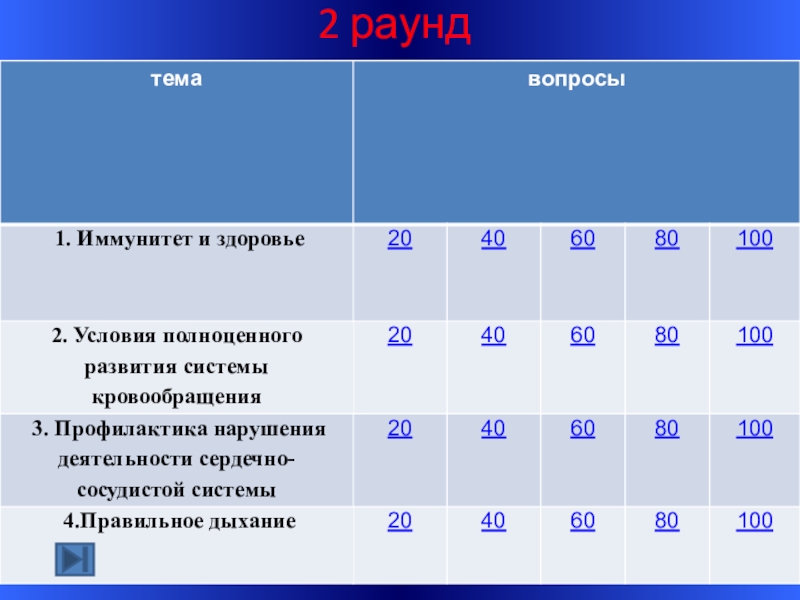 2 раунд

| тема | вопросы | | | | |
|---|---|---|---|---|---|
| 1. Иммунитет и здоровье | 20 | 40 | 60 | 80 | 100 |
| 2. Условия полноценного развития системы кровообращения | 20 | 40 | 60 | 80 | 100 |
| 3. Профилактика нарушения деятельности сердечно-сосудистой системы | 20 | 40 | 60 | 80 | 100 |
| 4.Правильное дыхание | 20 | 40 | 60 | 80 | 100 |